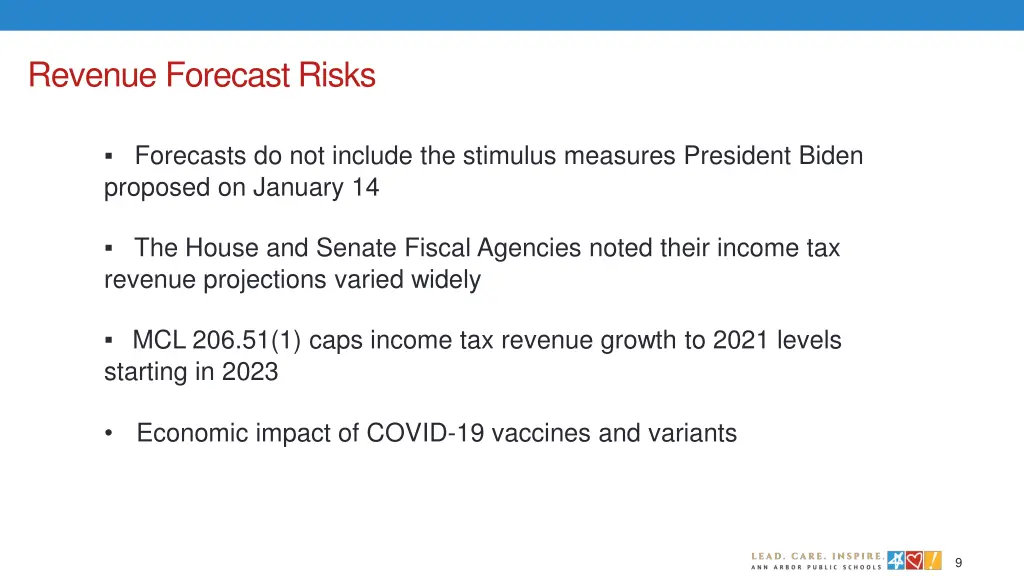 Revenue Forecast Risks

▪ Forecasts do not include the stimulus measures President Biden proposed on January 14

▪ The House and Senate Fiscal Agencies noted their income tax revenue projections varied widely

▪ MCL 206.51(1) caps income tax revenue growth to 2021 levels starting in 2023

• Economic impact of COVID-19 vaccines and variants

LEAD. CARE. INSPIRE.
ANN ARBOR PUBLIC SCHOOLS

9